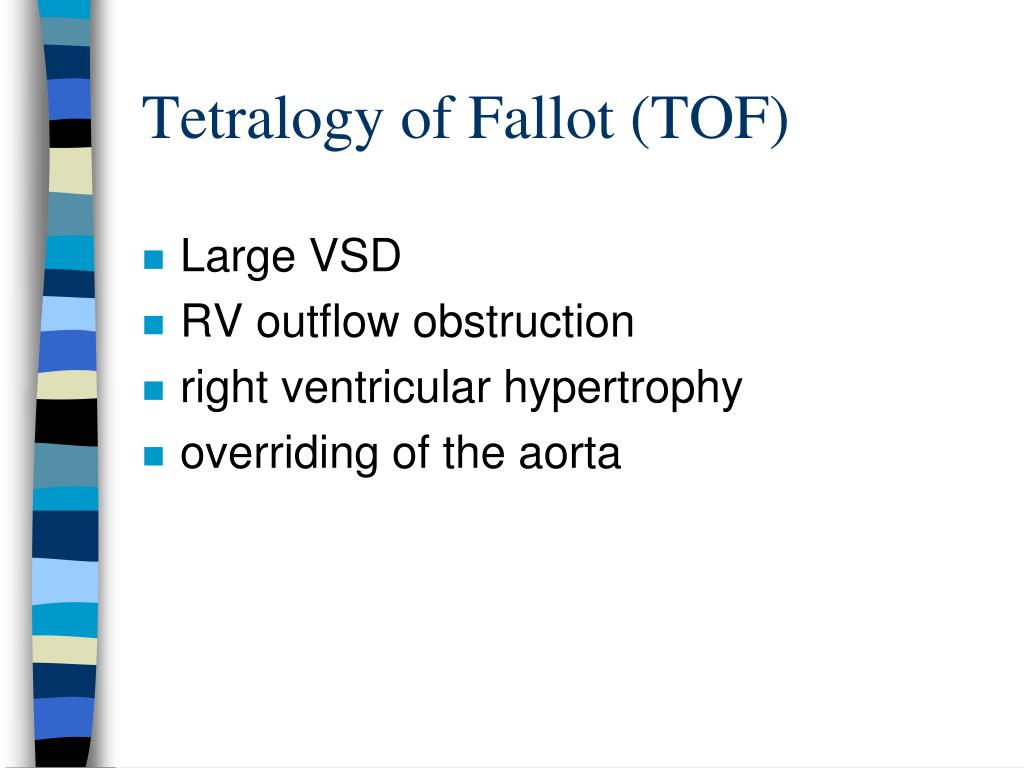 Tetralogy of Fallot (TOF)

- Large VSD
- RV outflow obstruction
- right ventricular hypertrophy
- overriding of the aorta